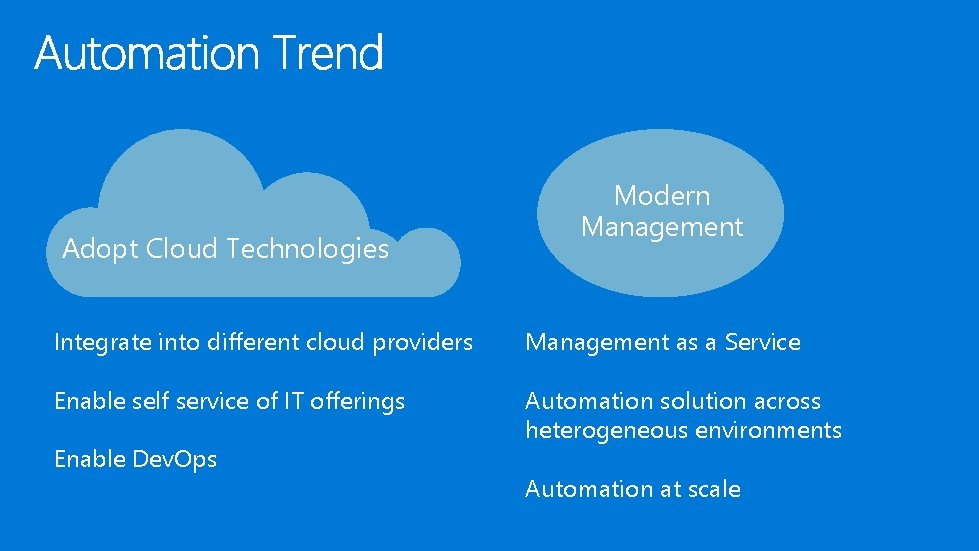 Automation Trend

Adopt Cloud Technologies

Integrate into different cloud providers

Enable self service of IT offerings

Enable DevOps

Modern Management

Management as a Service

Automation solution across heterogeneous environments

Automation at scale